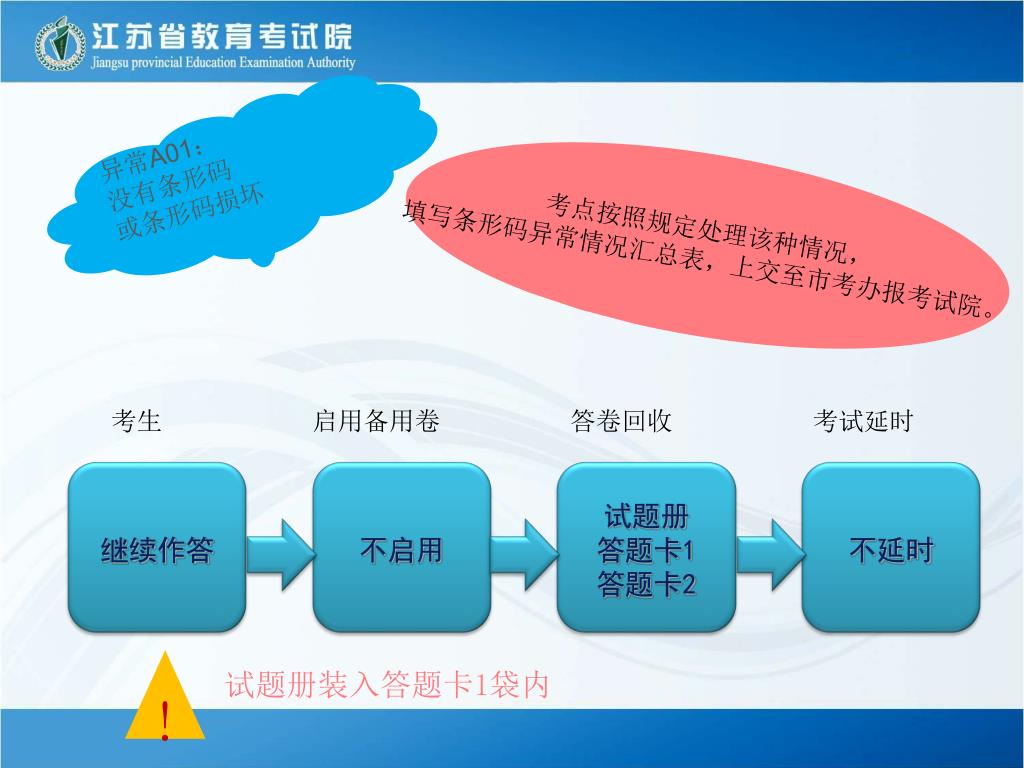 江苏省教育考试院
Jiangsu provincial Education Examination Authority

异常A01：
没有条形码
或条形码损坏

考点按照规定处理该种情况，
填写条形码异常情况汇总表，上交至市考办报考试院。

考生

启用备用卷

答卷回收

考试延时

继续作答

不启用

试题册
答题卡1
答题卡2

不延时

!

试题册装入答题卡1袋内